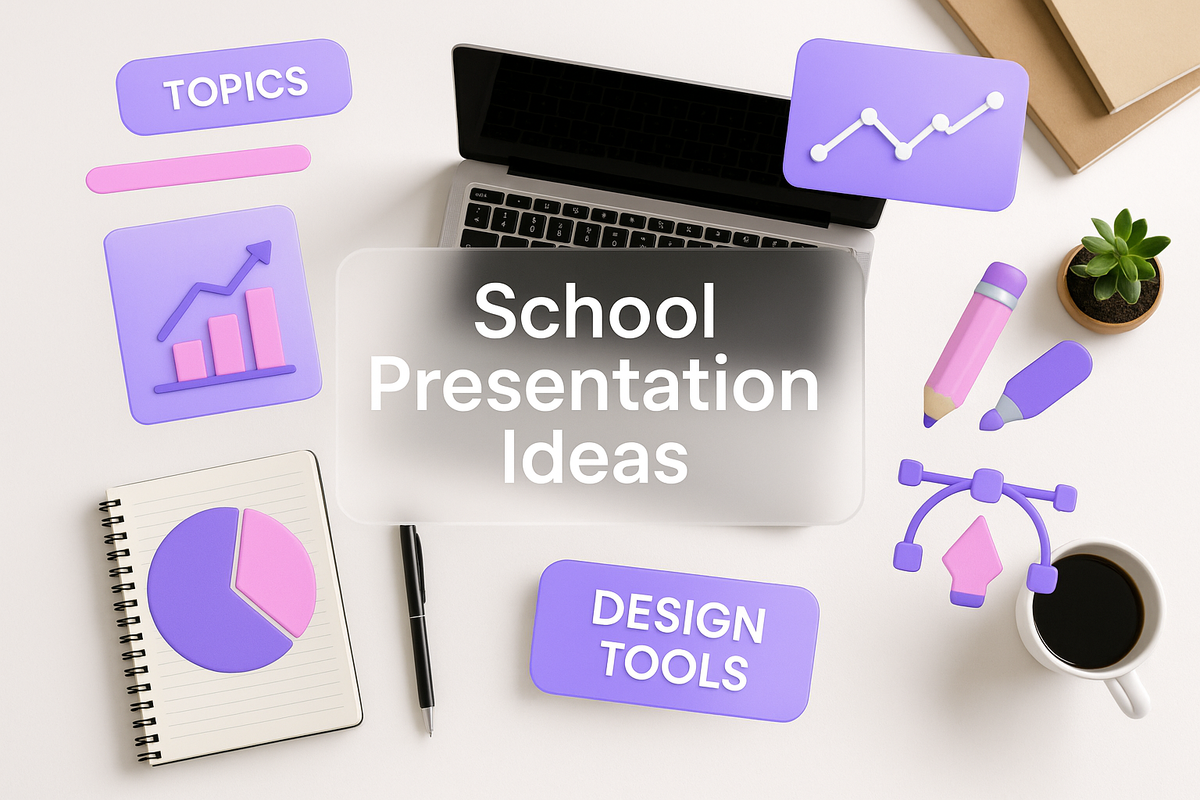 TOPICS

School Presentation Ideas

DESIGN TOOLS